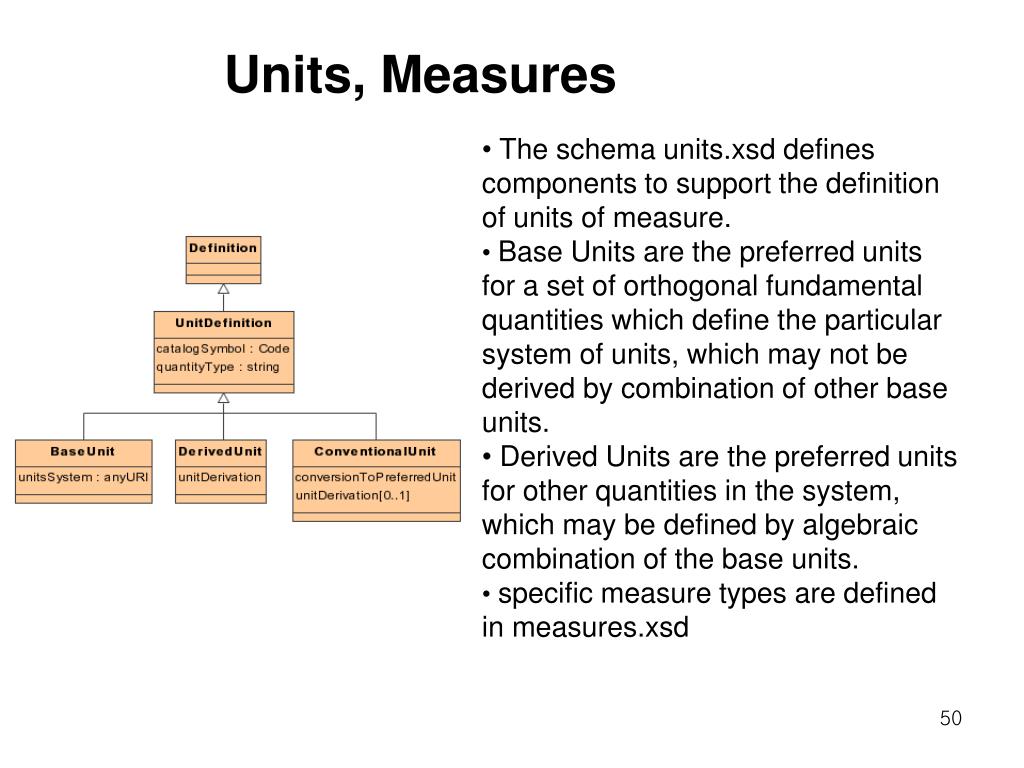 Units, Measures

Definition

UnitDefinition
catalogSymbol : Code
quantityType : string

BaseUnit
unitsSystem : anyURI

DerivedUnit
unitDerivation

ConventionalUnit
conversionToPreferredUnit
unitDerivation[0..1]

• The schema units.xsd defines components to support the definition of units of measure.
• Base Units are the preferred units for a set of orthogonal fundamental quantities which define the particular system of units, which may not be derived by combination of other base units.
• Derived Units are the preferred units for other quantities in the system, which may be defined by algebraic combination of the base units.
• specific measure types are defined in measures.xsd

50